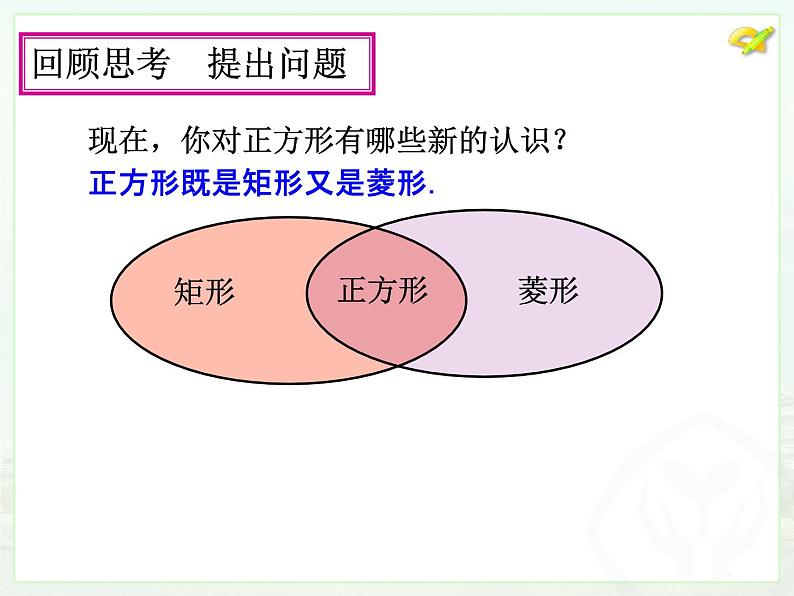 回顾思考　提出问题

现在，你对正方形有哪些新的认识？
正方形既是矩形又是菱形.

矩形
正方形
菱形